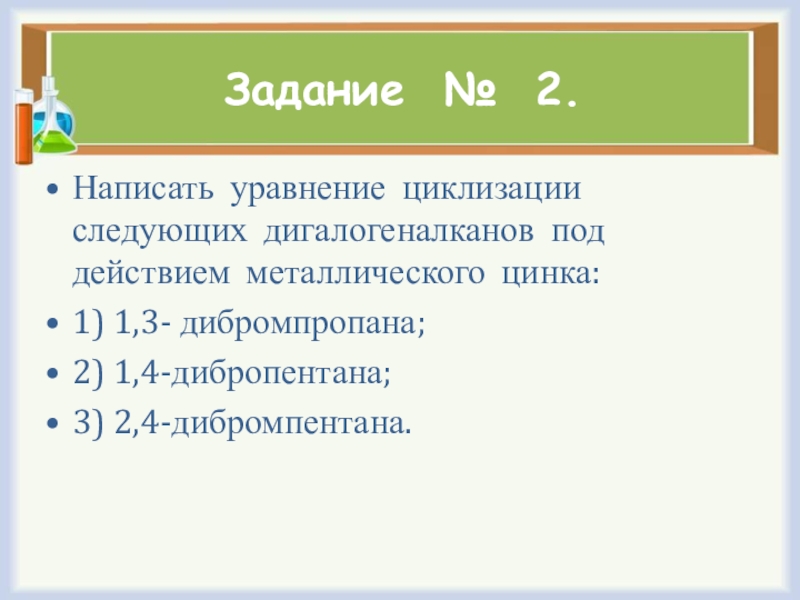 Задание № 2.

• Написать уравнение циклизации следующих дигалогеналканов под действием металлического цинка:
• 1) 1,3- дибромпропана;
• 2) 1,4-дибропентана;
• 3) 2,4-дибромпентана.